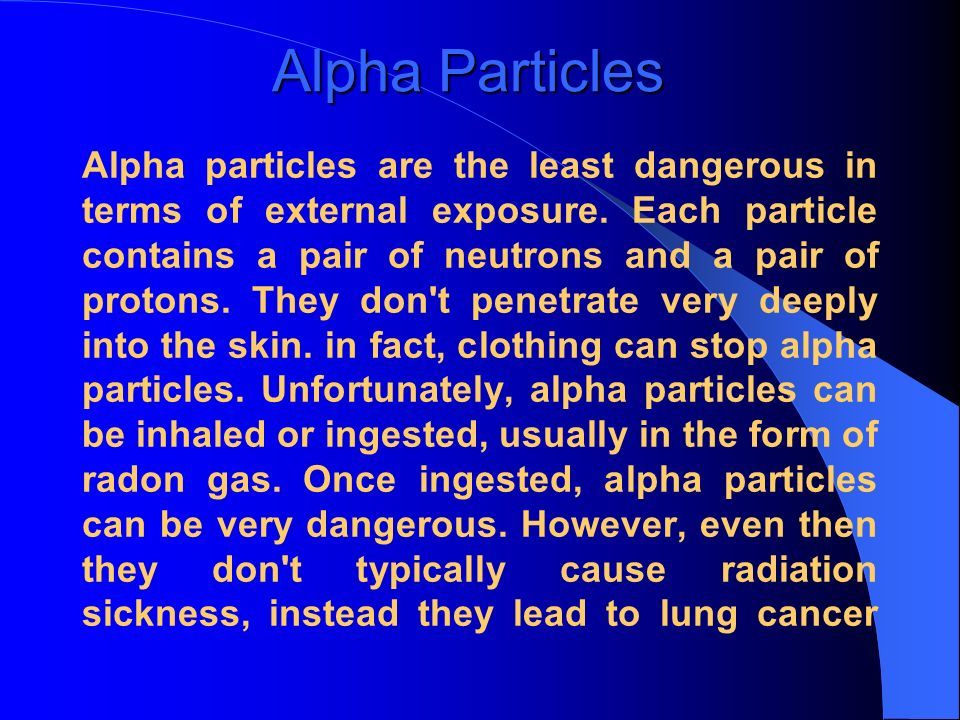 Alpha Particles

Alpha particles are the least dangerous in terms of external exposure. Each particle contains a pair of neutrons and a pair of protons. They don't penetrate very deeply into the skin. in fact, clothing can stop alpha particles. Unfortunately, alpha particles can be inhaled or ingested, usually in the form of radon gas. Once ingested, alpha particles can be very dangerous. However, even then they don't typically cause radiation sickness, instead they lead to lung cancer